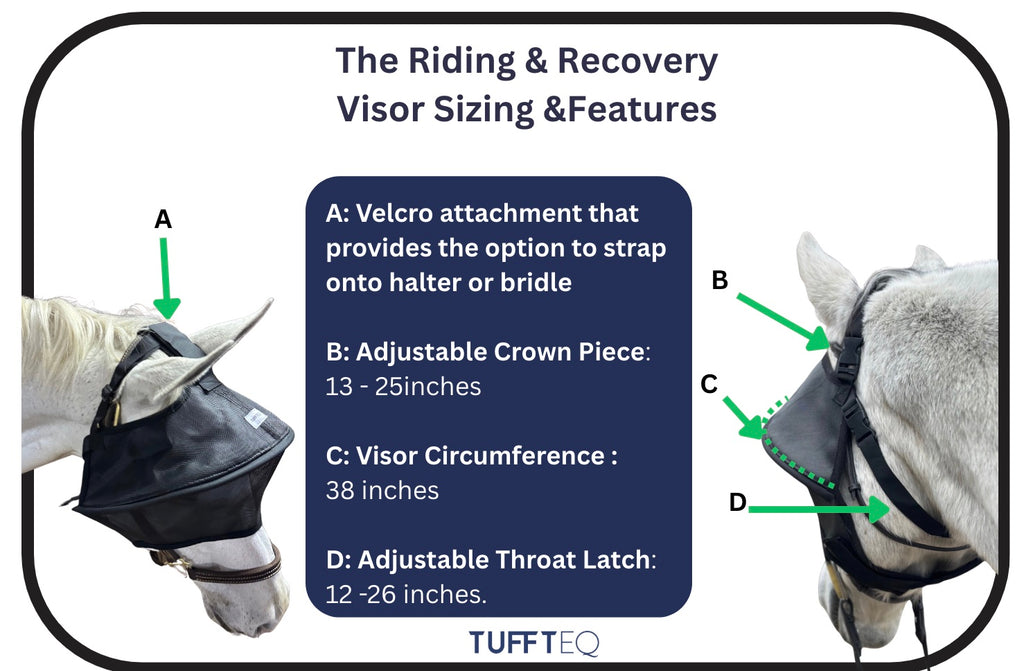 The Riding & Recovery Visor Sizing &Features

A

A: Velcro attachment that provides the option to strap onto halter or bridle

B: Adjustable Crown Piece: 13 - 25inches

C: Visor Circumference : 38 inches

D: Adjustable Throat Latch: 12 -26 inches.

B

C

D

TUFFTEQ